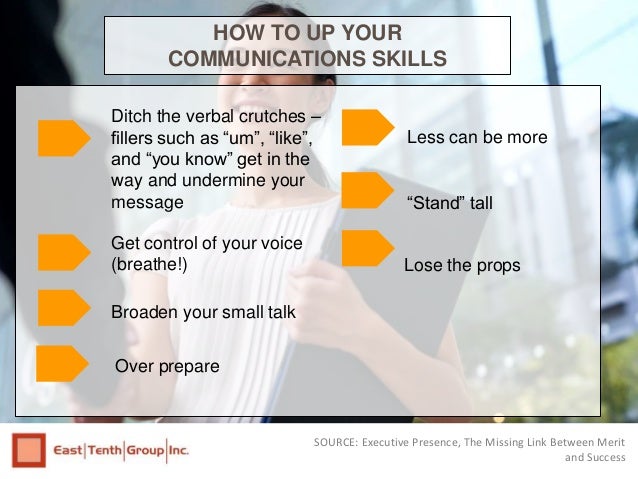 HOW TO UP YOUR COMMUNICATIONS SKILLS

Ditch the verbal crutches – fillers such as “um”, “like”, and “you know” get in the way and undermine your message

Get control of your voice (breathe!)

Broaden your small talk

Over prepare

Less can be more

“Stand” tall

Lose the props

East|Tenth|Group|Inc.

SOURCE: Executive Presence, The Missing Link Between Merit and Success